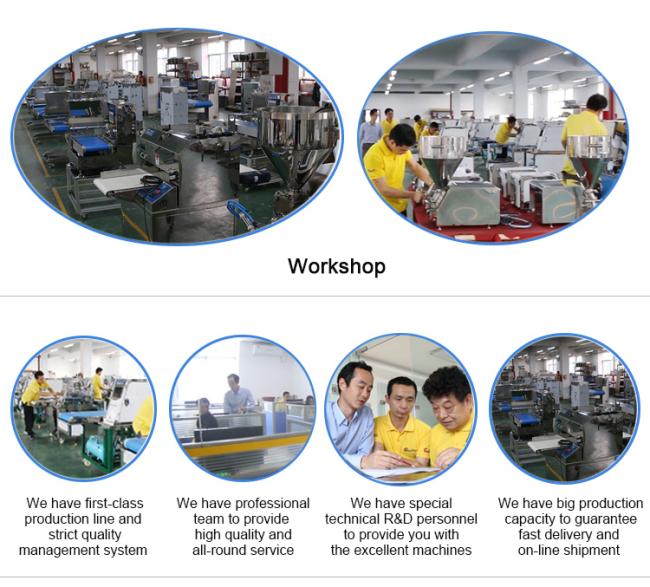 Workshop

We have first-class production line and strict quality management system

We have professional team to provide high quality and all-round service

We have special technical R&D personnel to provide you with the excellent machines

We have big production capacity to guarantee fast delivery and on-line shipment